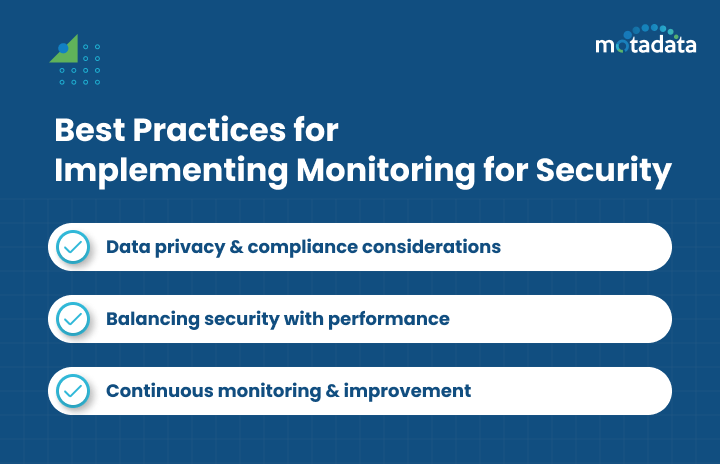 motadata

Best Practices for Implementing Monitoring for Security

Data privacy & compliance considerations

Balancing security with performance

Continuous monitoring & improvement